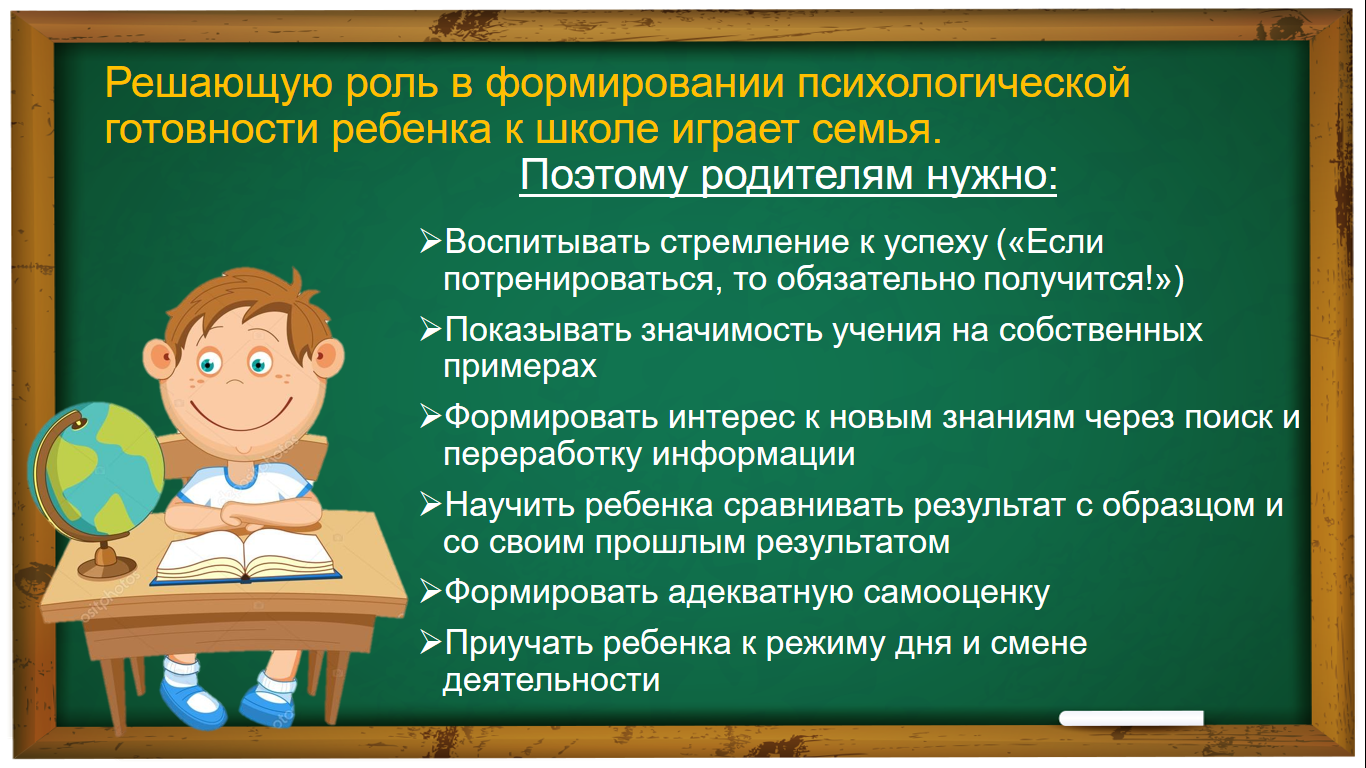 Решающую роль в формировании психологической готовности ребенка к школе играет семья.

Поэтому родителям нужно:

➢Воспитывать стремление к успеху («Если потренироваться, то обязательно получится!»)

➢Показывать значимость учения на собственных примерах

➢Формировать интерес к новым знаниям через поиск и переработку информации

➢Научить ребенка сравнивать результат с образцом и со своим прошлым результатом

➢Формировать адекватную самооценку

➢Приучать ребенка к режиму дня и смене деятельности